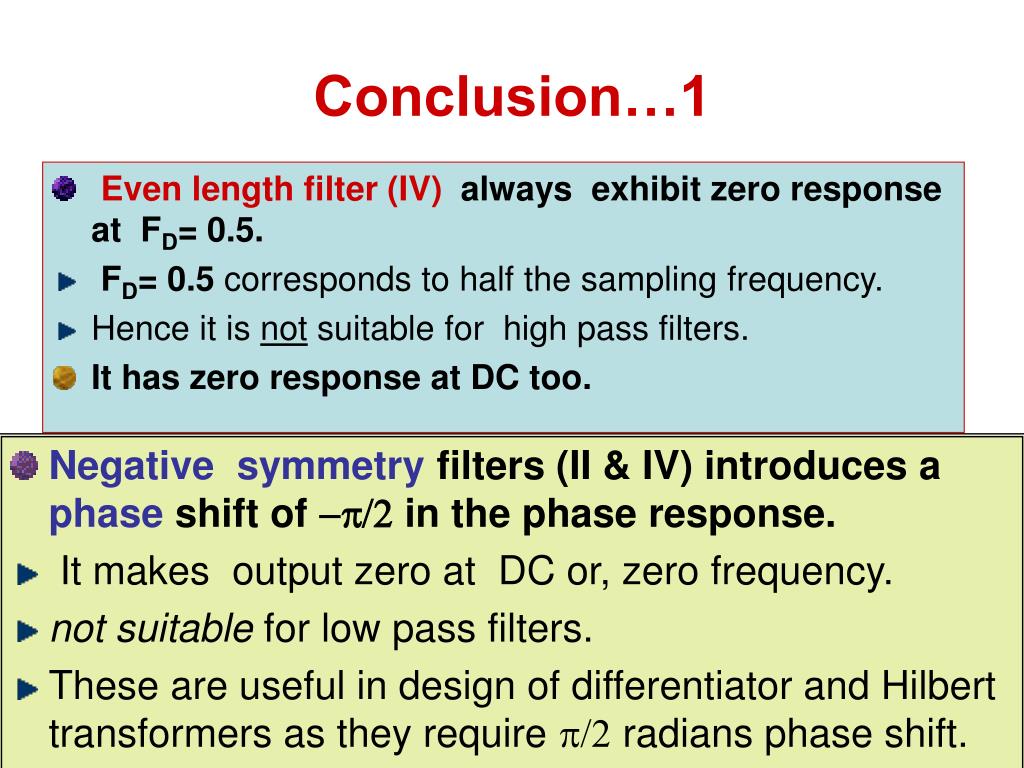 Conclusion…1

Even length filter (IV) always exhibit zero response at $F_D$= 0.5.

$F_D$= 0.5 corresponds to half the sampling frequency.

Hence it is not suitable for high pass filters.

It has zero response at DC too.

Negative symmetry filters (II & IV) introduces a phase shift of $-\pi/2$ in the phase response.

It makes output zero at DC or, zero frequency.

not suitable for low pass filters.

These are useful in design of differentiator and Hilbert transformers as they require $\pi/2$ radians phase shift.